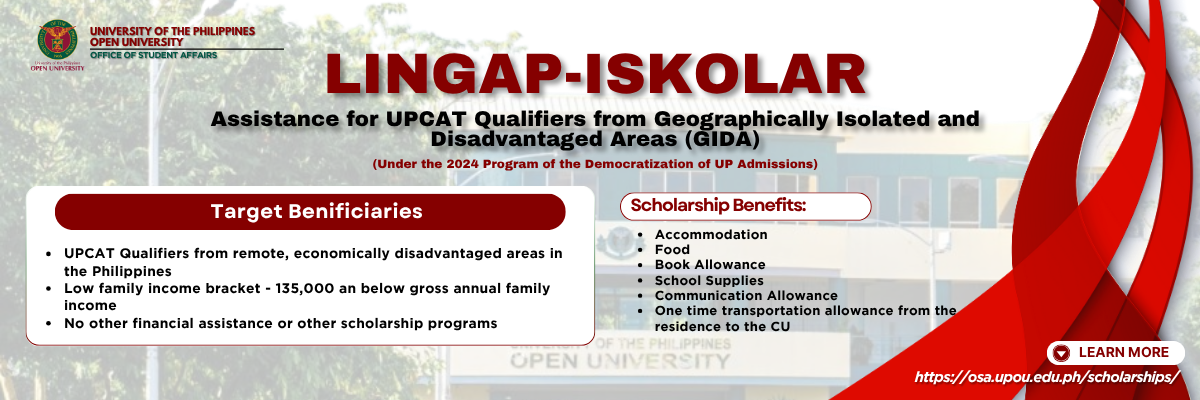 University of the Philippines
OPEN UNIVERSITY

UNIVERSITY OF THE PHILIPPINES
OPEN UNIVERSITY
OFFICE OF STUDENT AFFAIRS

LINGAP-ISKOLAR

Assistance for UPCAT Qualifiers from Geographically Isolated and Disadvantaged Areas (GIDA)

(Under the 2024 Program of the Democratization of UP Admissions)

Target Benificiaries

- UPCAT Qualifiers from remote, economically disadvantaged areas in the Philippines
- Low family income bracket - 135,000 an below gross annual family income
- No other financial assistance or other scholarship programs

Scholarship Benefits:

- Accommodation
- Food
- Book Allowance
- School Supplies
- Communication Allowance
- One time transportation allowance from the residence to the CU

UNIVERSITY OF THE PHILIPPINES
OPEN UNIVERSITY

LEARN MORE

https://osa.upou.edu.ph/scholarships/